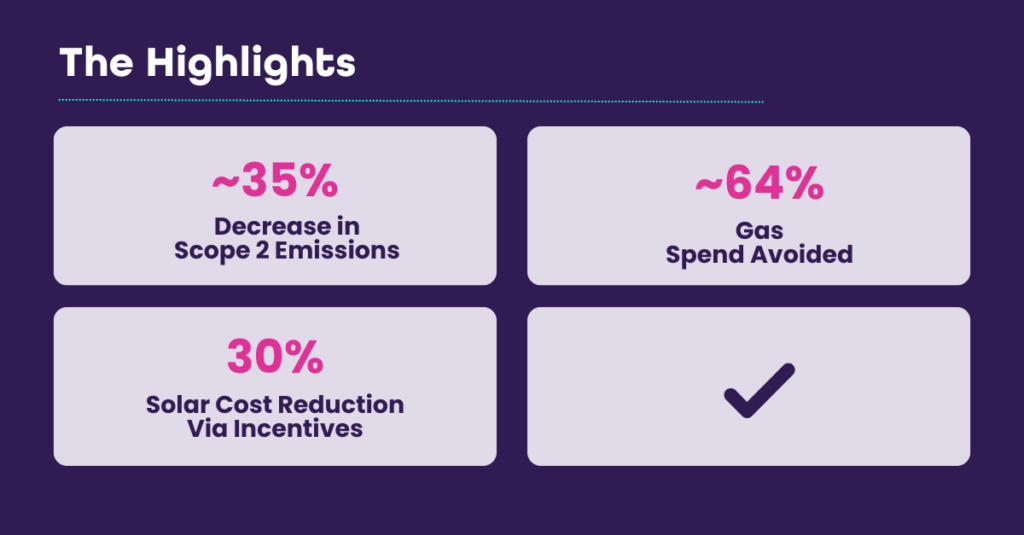 The Highlights

~35%
Decrease in
Scope 2 Emissions

~64%
Gas
Spend Avoided

30%
Solar Cost Reduction
Via Incentives